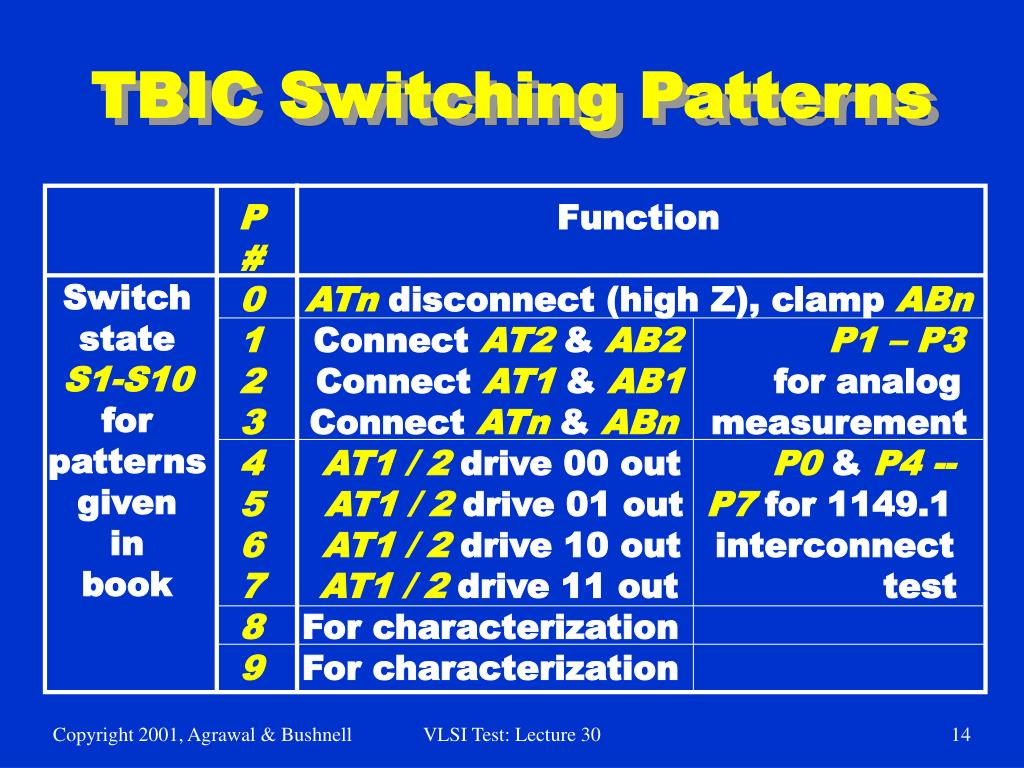 TBIC Switching Patterns

| | P # | Function | |
|---|---|---|---|
| Switch state S1-S10 for patterns given in book | 0 | ATn disconnect (high Z), clamp ABn | |
| | 1 2 3 | Connect AT2 & AB2 Connect AT1 & AB1 Connect ATn & ABn | P1 – P3 for analog measurement |
| | 4 5 6 7 | AT1 / 2 drive 00 out AT1 / 2 drive 01 out AT1 / 2 drive 10 out AT1 / 2 drive 11 out | P0 & P4 -- P7 for 1149.1 interconnect test |
| | 8 | For characterization | |
| | 9 | For characterization | |

Copyright 2001, Agrawal & Bushnell VLSI Test: Lecture 30 14